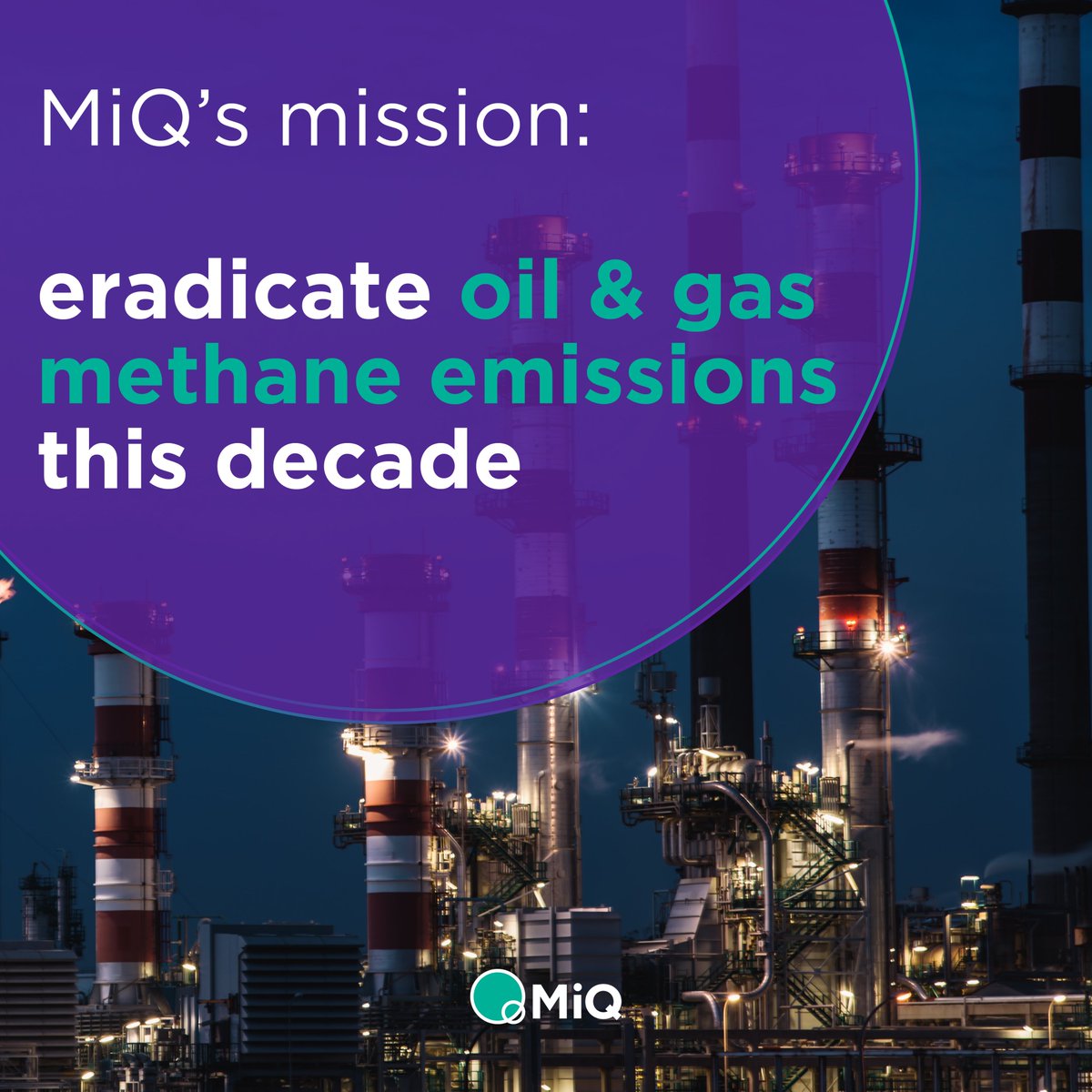 MiQ's mission:

eradicate oil & gas methane emissions this decade

MiQ